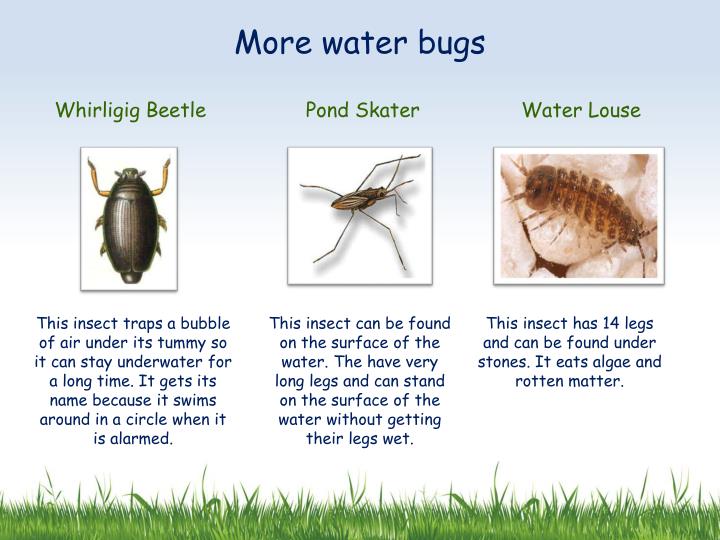 More water bugs

Whirligig Beetle

This insect traps a bubble of air under its tummy so it can stay underwater for a long time. It gets its name because it swims around in a circle when it is alarmed.

Pond Skater

This insect can be found on the surface of the water. The have very long legs and can stand on the surface of the water without getting their legs wet.

Water Louse

This insect has 14 legs and can be found under stones. It eats algae and rotten matter.